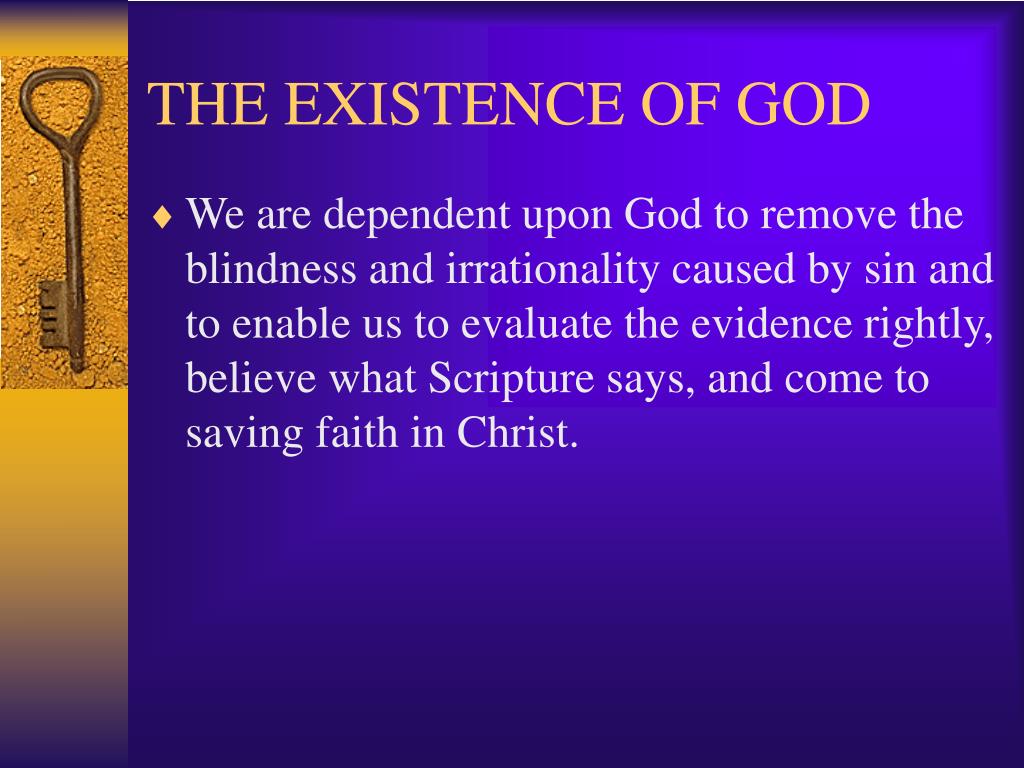 THE EXISTENCE OF GOD

♦ We are dependent upon God to remove the blindness and irrationality caused by sin and to enable us to evaluate the evidence rightly, believe what Scripture says, and come to saving faith in Christ.